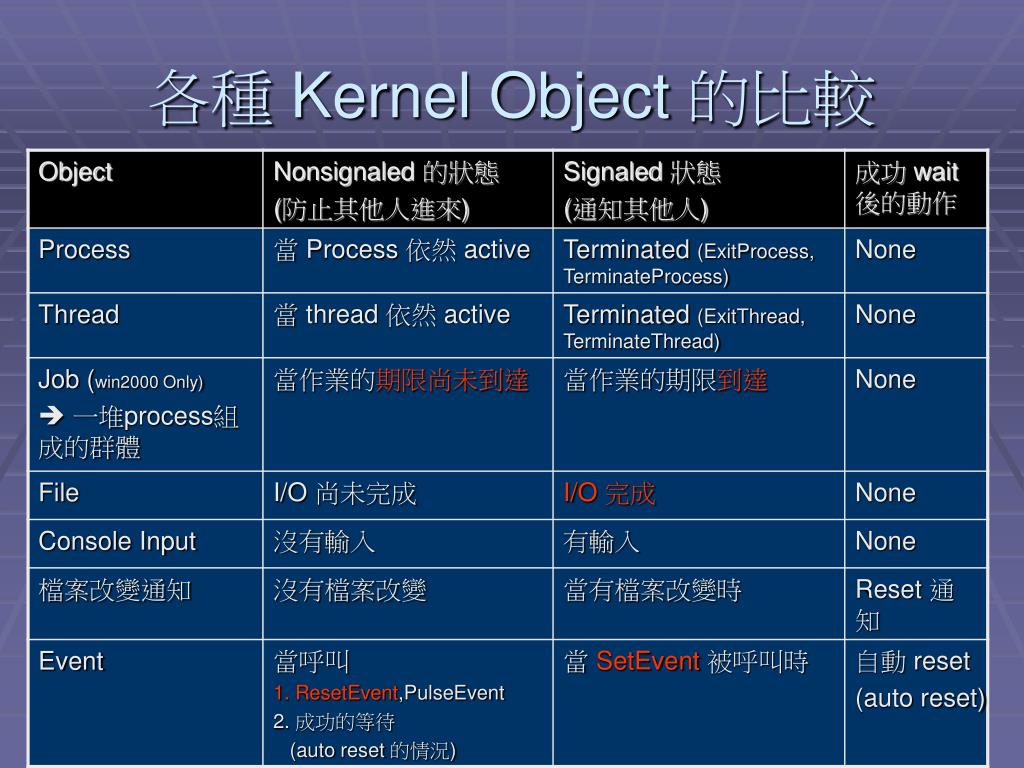 各種 Kernel Object 的比較

| Object | Nonsignaled 的狀態 (防止其他人進來) | Signaled 狀態 (通知其他人) | 成功 wait 後的動作 |
|---|---|---|---|
| Process | 當 Process 依然 active | Terminated (ExitProcess, TerminateProcess) | None |
| Thread | 當 thread 依然 active | Terminated (ExitThread, TerminateThread) | None |
| Job (win2000 Only) ➔ 一堆process組成的群體 | 當作業的期限尚未到達 | 當作業的期限到達 | None |
| File | I/O 尚未完成 | I/O 完成 | None |
| Console Input | 沒有輸入 | 有輸入 | None |
| 檔案改變通知 | 沒有檔案改變 | 當有檔案改變時 | Reset 通知 |
| Event | 當呼叫 1. ResetEvent,PulseEvent 2. 成功的等待 (auto reset 的情況) | 當 SetEvent 被呼叫時 | 自動 reset (auto reset) |